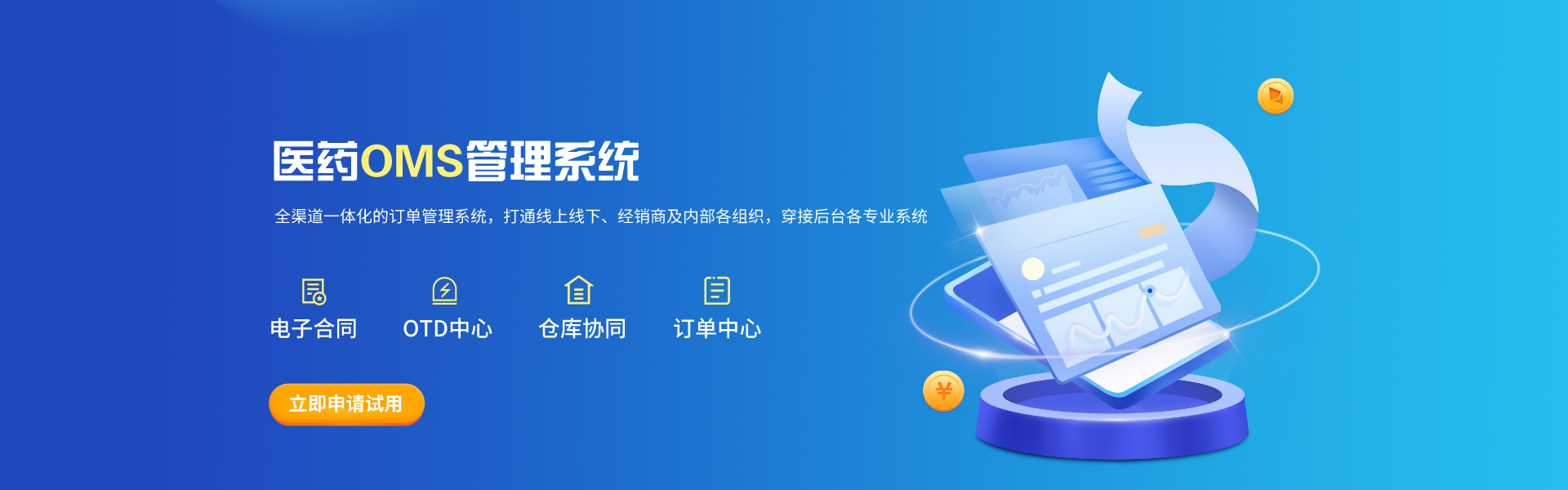 医药OMS管理系统

全渠道一体化的订单管理系统，打通线上线下、经销商及内部各组织，穿接后台各专业系统

电子合同

OTD中心

仓库协同

订单中心

立即申请试用

¥